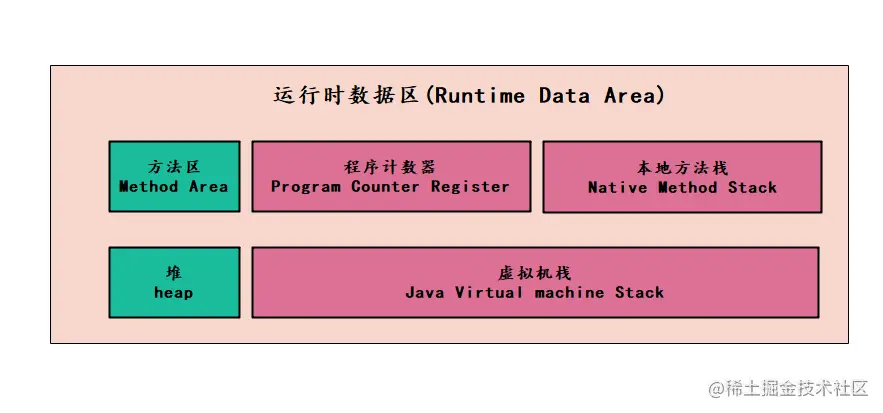 运行时数据区(Runtime Data Area)

方法区
Method Area

程序计数器
Program Counter Register

本地方法栈
Native Method Stack

堆
heap

虚拟机栈
Java Virtual machine Stack

@稀土掘金技术社区